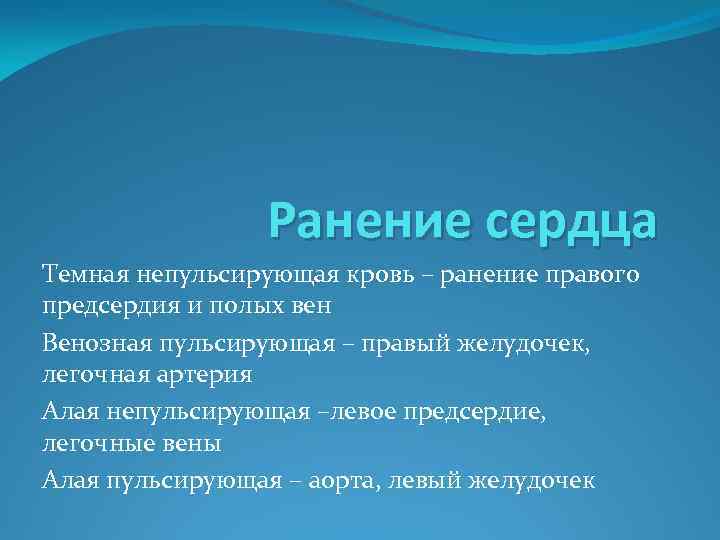 Ранение сердца

Темная непульсирующая кровь – ранение правого предсердия и полых вен

Венозная пульсирующая – правый желудочек, легочная артерия

Алая непульсирующая –левое предсердие, легочные вены

Алая пульсирующая – аорта, левый желудочек